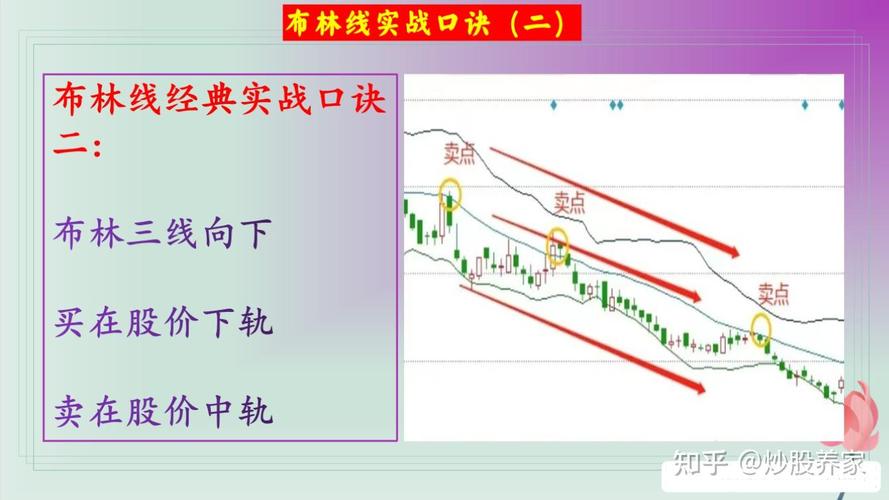 布林线实战口诀（二）

布林线经典实战口诀二：

布林三线向下

买在股价下轨

卖在股价中轨

卖点

卖点

卖点

知乎 @炒股养家